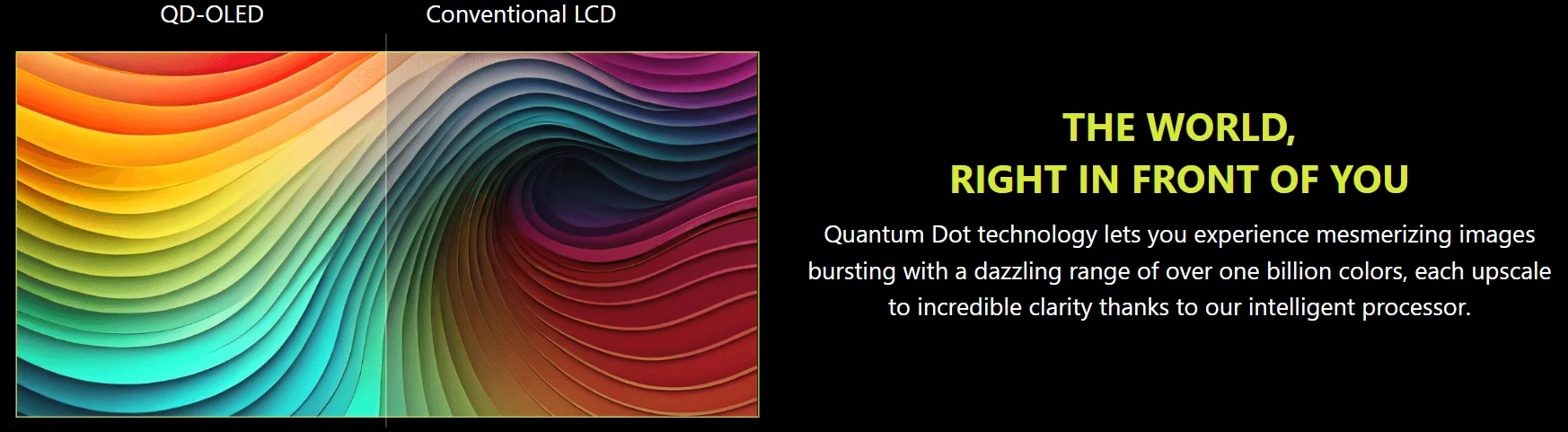 QD-OLED

Conventional LCD

THE WORLD,
RIGHT IN FRONT OF YOU

Quantum Dot technology lets you experience mesmerizing images bursting with a dazzling range of over one billion colors, each upscale to incredible clarity thanks to our intelligent processor.